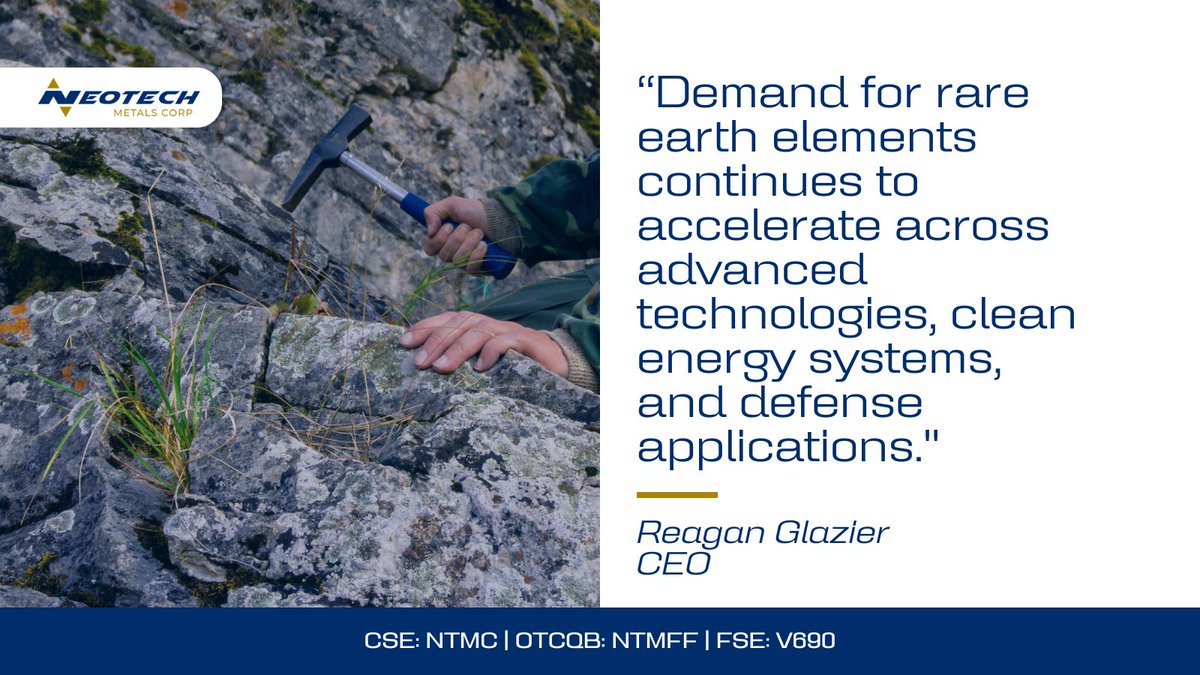 NEOTECH
METALS CORP

“Demand for rare earth elements continues to accelerate across advanced technologies, clean energy systems, and defense applications."

Reagan Glazier
CEO

CSE: NTMC | OTCQB: NTMFF | FSE: V690